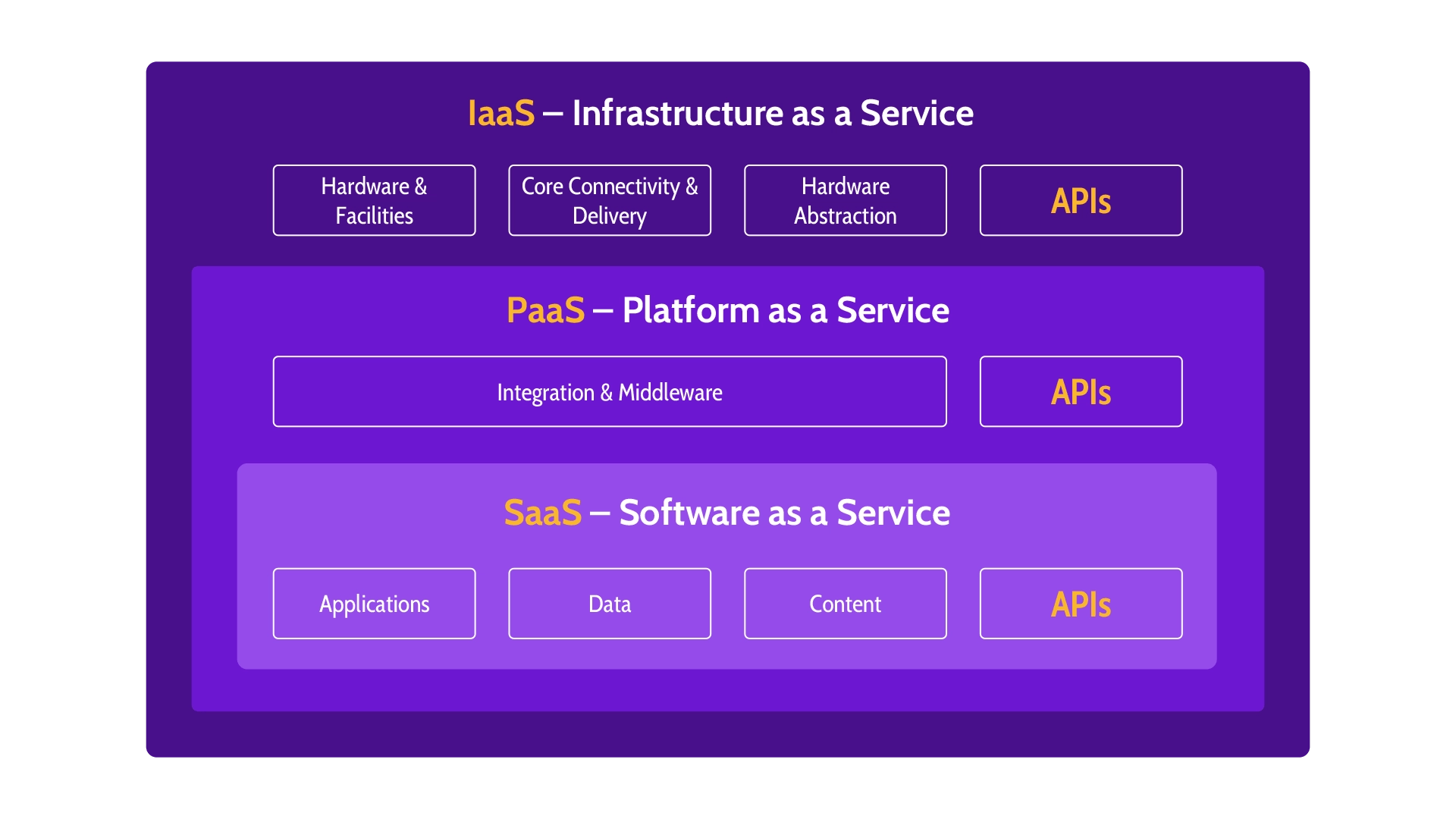 IaaS – Infrastructure as a Service

Hardware & Facilities

Core Connectivity & Delivery

Hardware Abstraction

APIs

PaaS – Platform as a Service

Integration & Middleware

APIs

SaaS – Software as a Service

Applications

Data

Content

APIs